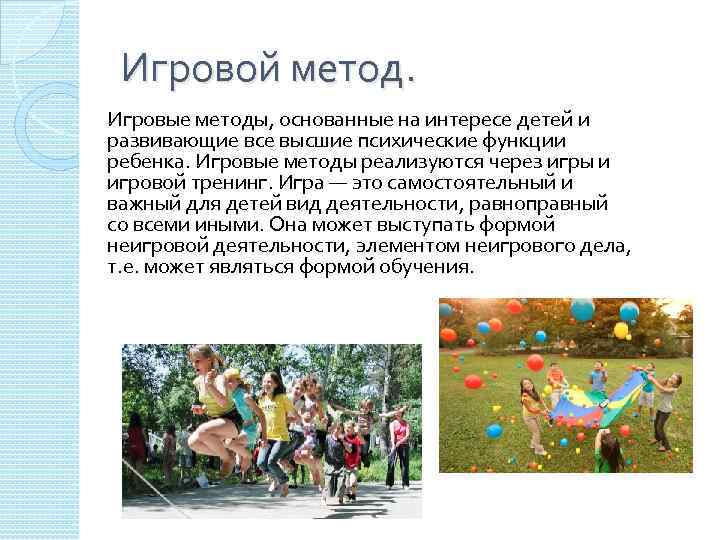 Игровой метод.

Игровые методы, основанные на интересе детей и развивающие все высшие психические функции ребенка. Игровые методы реализуются через игры и игровой тренинг. Игра — это самостоятельный и важный для детей вид деятельности, равноправный со всеми иными. Она может выступать формой неигровой деятельности, элементом неигрового дела, т.е. может являться формой обучения.